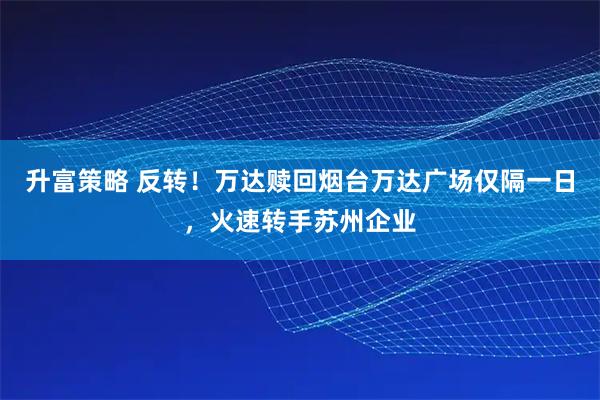 升富策略 反转！万达赎回烟台万达广场仅隔一日，火速转手苏州企业